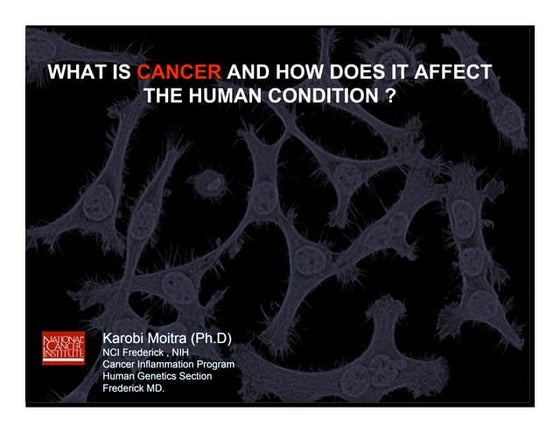 WHAT IS CANCER AND HOW DOES IT AFFECT THE HUMAN CONDITION ?

NATIONAL CANCER INSTITUTE

Karobi Moitra (Ph.D)
NCI Frederick , NIH
Cancer Inflammation Program
Human Genetics Section
Frederick MD.